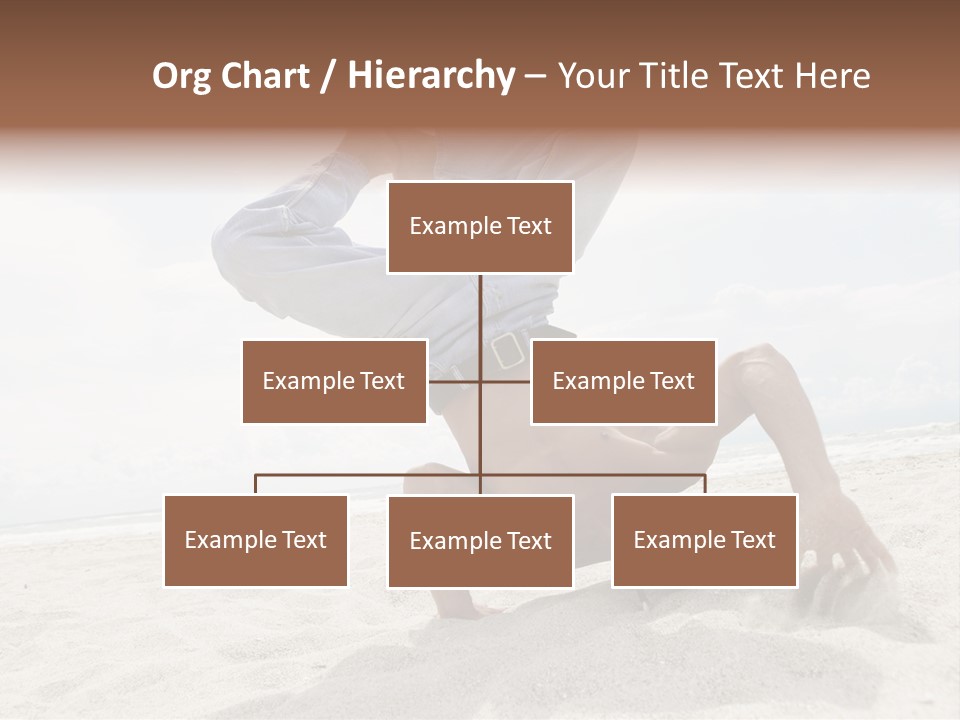 Org Chart / Hierarchy – Your Title Text Here

Example Text

Example Text

Example Text

Example Text

Example Text

Example Text